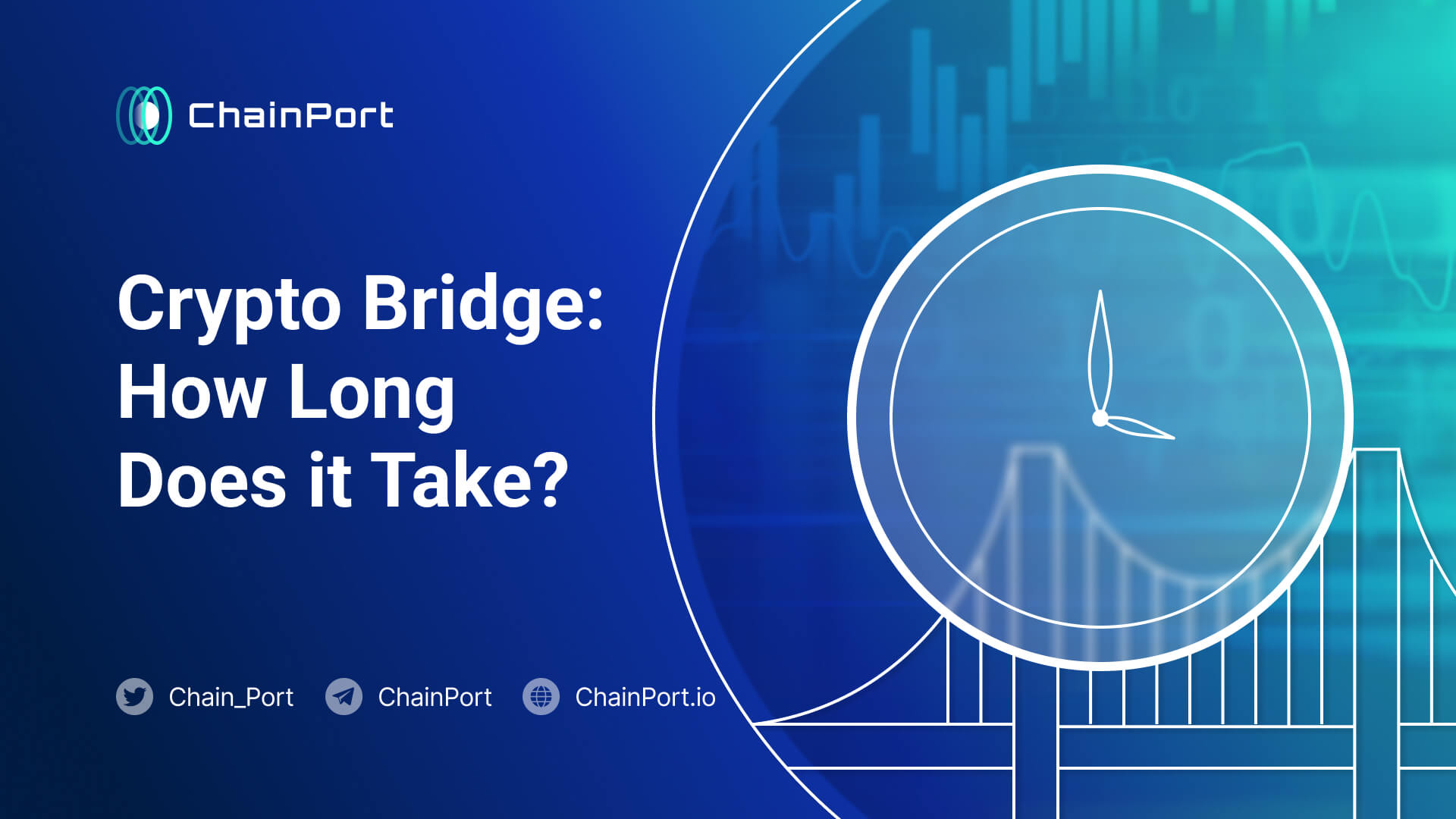 ChainPort

Crypto Bridge: How Long Does it Take?

Chain_Port ChainPort ChainPort.io